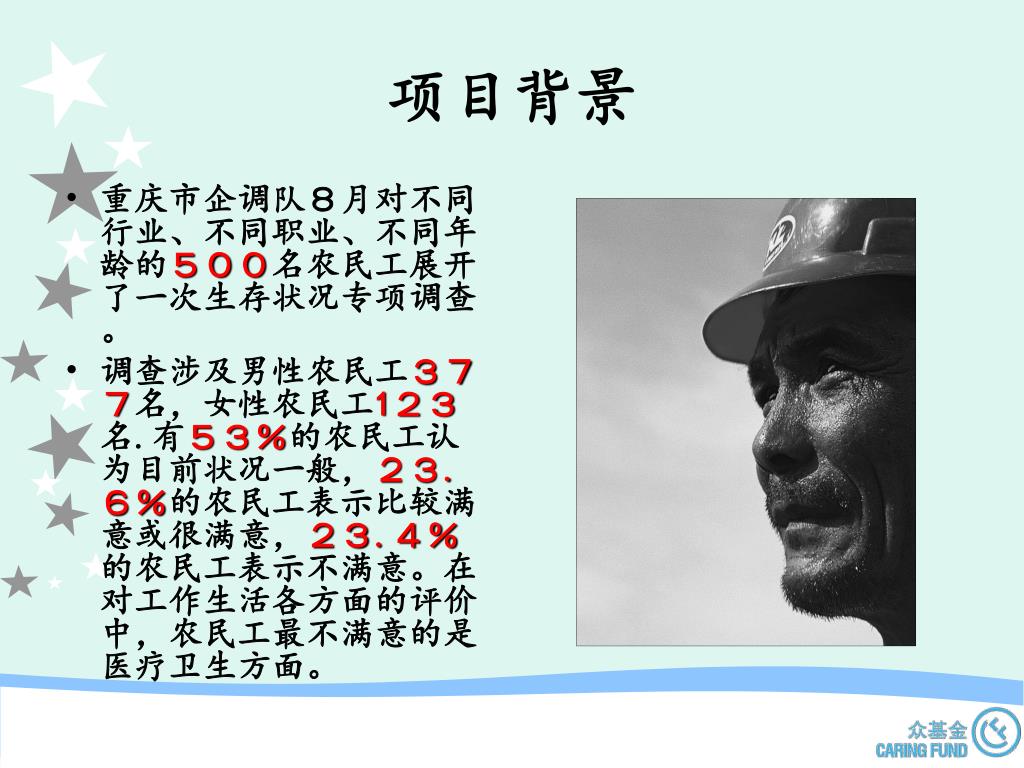 项目背景

• 重庆市企调队８月对不同行业、不同职业、不同年龄的５００名农民工展开了一次生存状况专项调查。
• 调查涉及男性农民工３７７名，女性农民工１２３名.有５３％的农民工认为目前状况一般，２３.６％的农民工表示比较满意或很满意，２３.４％的农民工表示不满意。在对工作生活各方面的评价中，农民工最不满意的是医疗卫生方面。

众基金
CARING FUND